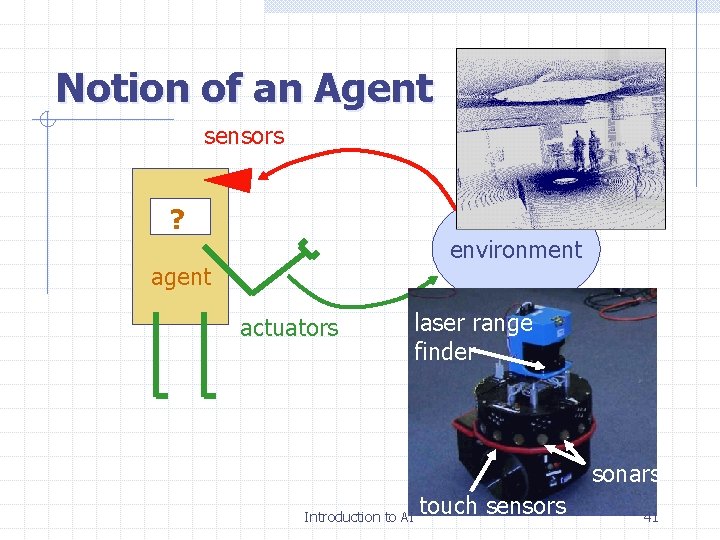 Notion of an Agent

sensors

?

agent

actuators

environment

laser range finder

sonars

touch sensors

Introduction to AI

41